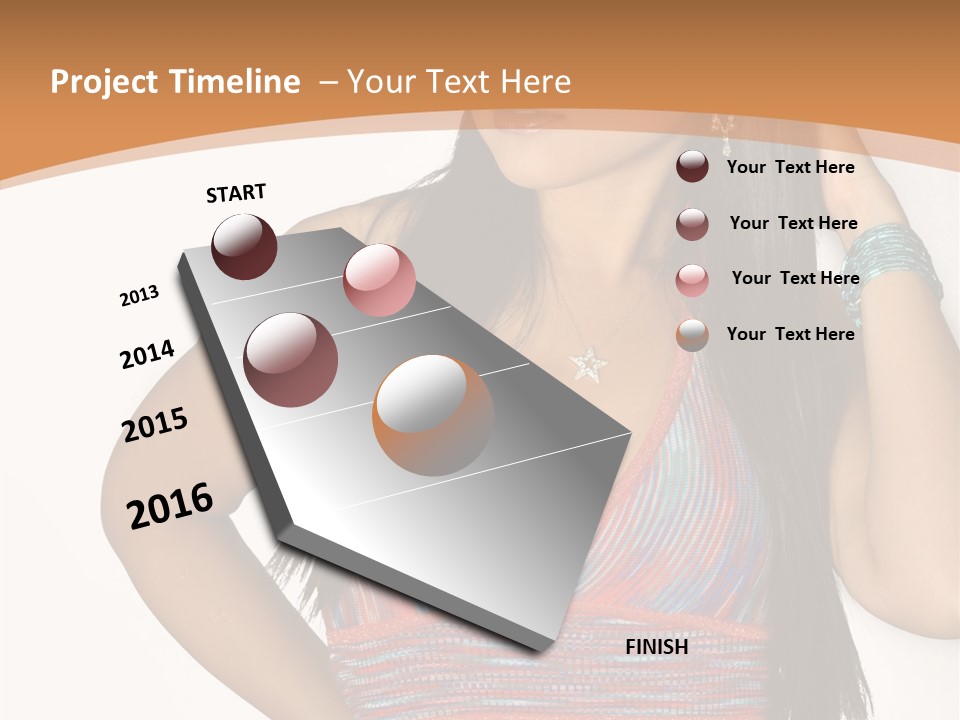 Project Timeline – Your Text Here

START

2013

2014

2015

2016

FINISH

Your Text Here

Your Text Here

Your Text Here

Your Text Here